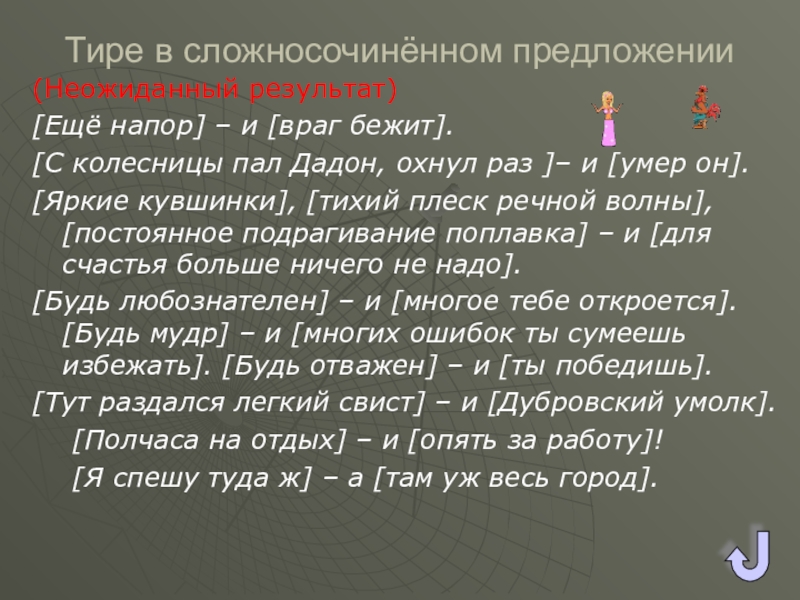 Тире в сложносочинённом предложении
(Неожиданный результат)
[Ещё напор] – и [враг бежит].
[С колесницы пал Дадон, охнул раз ]– и [умер он].
[Яркие кувшинки], [тихий плеск речной волны], [постоянное подрагивание поплавка] – и [для счастья больше ничего не надо].
[Будь любознателен] – и [многое тебе откроется]. [Будь мудр] – и [многих ошибок ты сумеешь избежать]. [Будь отважен] – и [ты победишь].
[Тут раздался легкий свист] – и [Дубровский умолк].
[Полчаса на отдых] – и [опять за работу]!
[Я спешу туда ж] – а [там уж весь город].